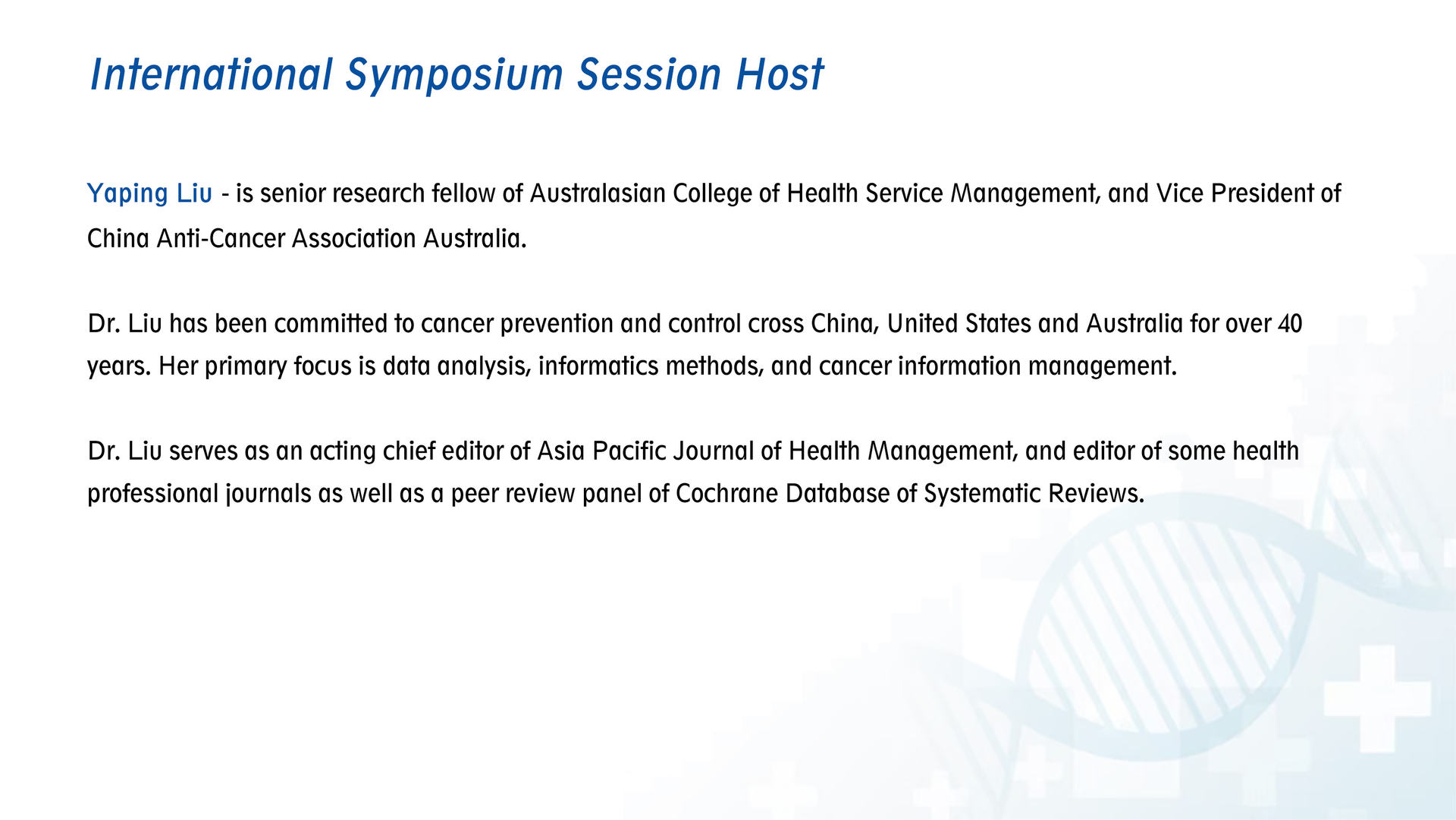 International Symposium Session Host

Yaping Liu - is senior research fellow of Australasian College of Health Service Management, and Vice President of China Anti-Cancer Association Australia.

Dr. Liu has been committed to cancer prevention and control cross China, United States and Australia for over 40 years. Her primary focus is data analysis, informatics methods, and cancer information management.

Dr. Liu serves as an acting chief editor of Asia Pacific Journal of Health Management, and editor of some health professional journals as well as a peer review panel of Cochrane Database of Systematic Reviews.